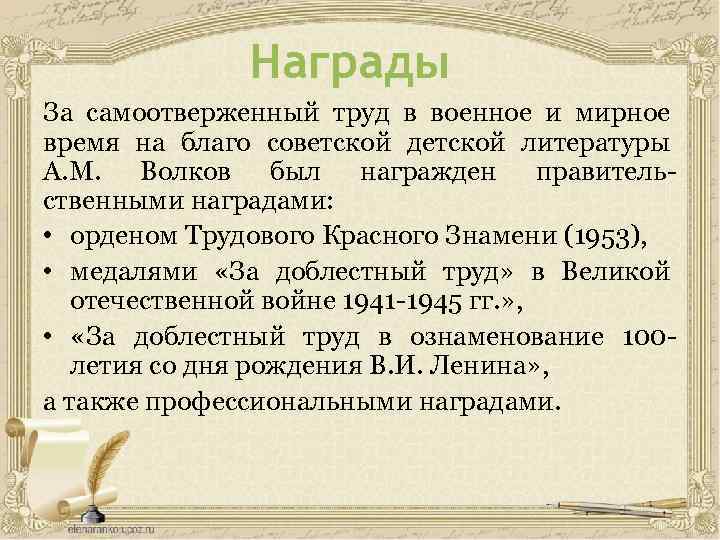 Награды

За самоотверженный труд в военное и мирное время на благо советской детской литературы А.М. Волков был награжден правительственными наградами:

• орденом Трудового Красного Знамени (1953),
• медалями «За доблестный труд» в Великой отечественной войне 1941-1945 гг.»,
• «За доблестный труд в ознаменование 100-летия со дня рождения В.И. Ленина»,

а также профессиональными наградами.

elenaranko.ucoz.ru